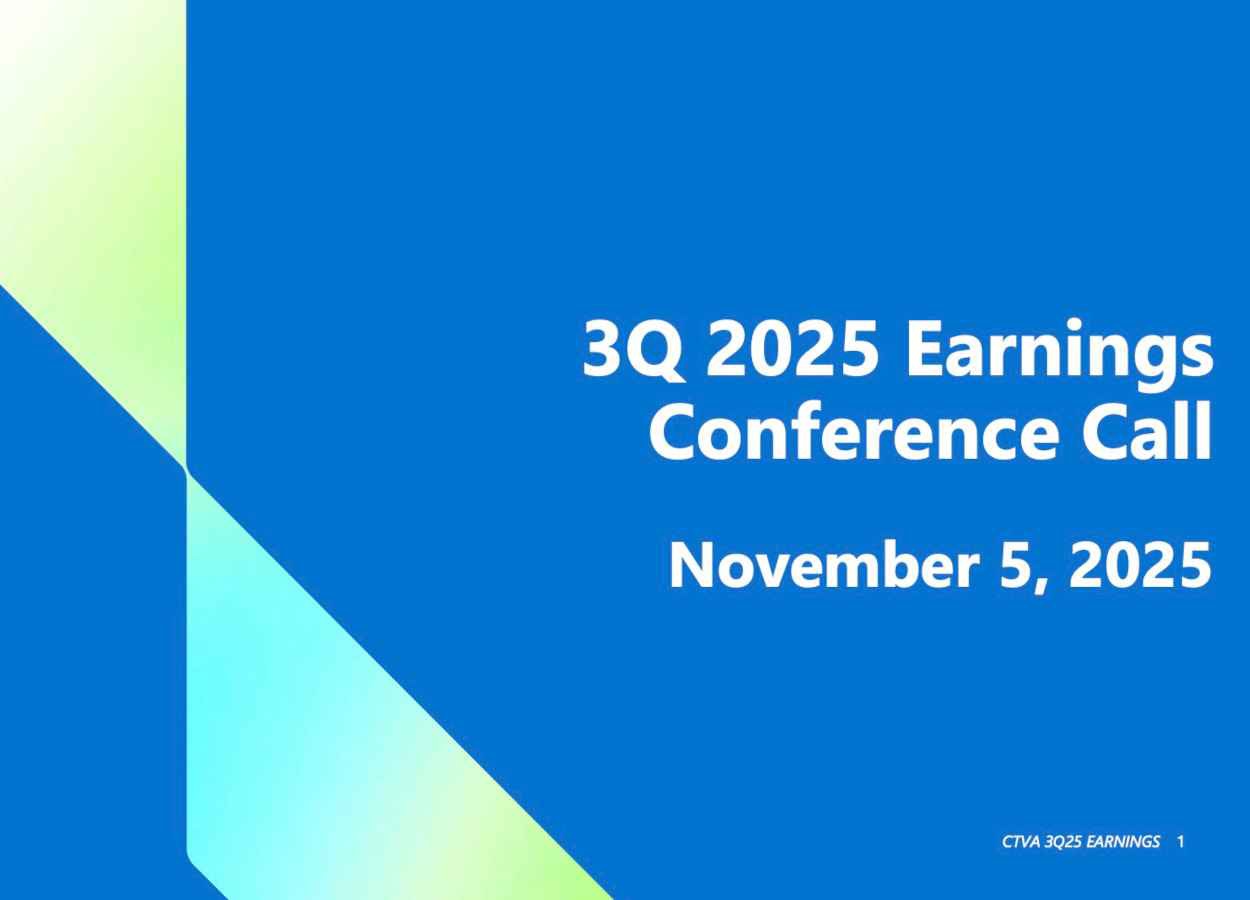 3Q 2025 Earnings Conference Call

November 5, 2025

CTVA 3Q25 EARNINGS 1